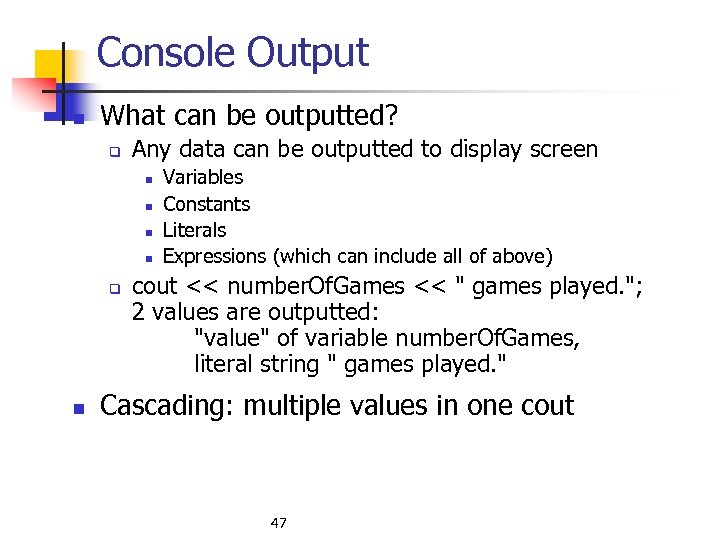 Console Output

What can be outputted?

Any data can be outputted to display screen

Variables

Constants

Literals

Expressions (which can include all of above)

cout << numberOfGames << " games played."; 2 values are outputted:
"value" of variable numberOfGames,
literal string " games played."

Cascading: multiple values in one cout

47